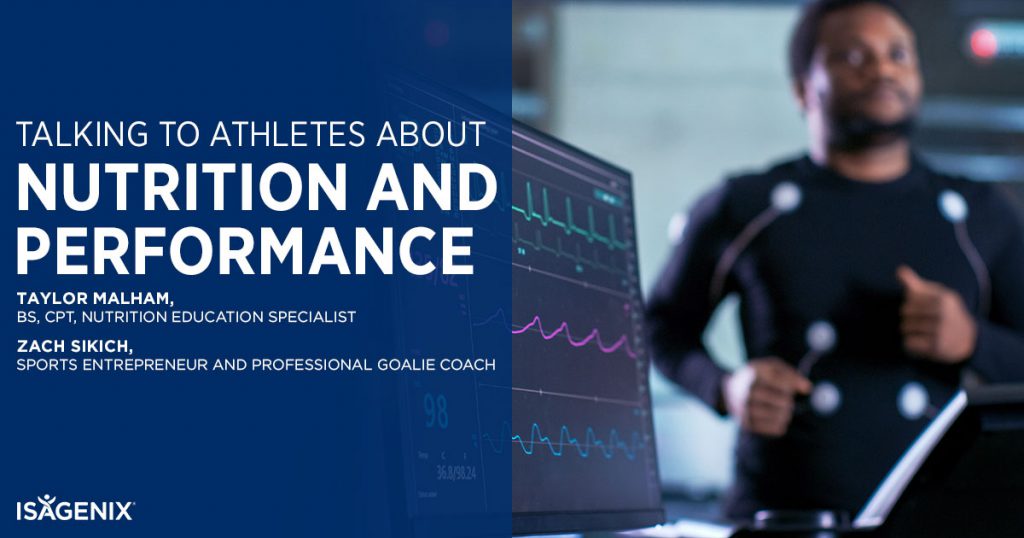 TALKING TO ATHLETES ABOUT
NUTRITION AND PERFORMANCE

TAYLOR MALHAM,
BS, CPT, NUTRITION EDUCATION SPECIALIST

ZACH SIKICH,
SPORTS ENTREPRENEUR AND PROFESSIONAL GOALIE COACH

98

36.8/98.24

ISAGENIX